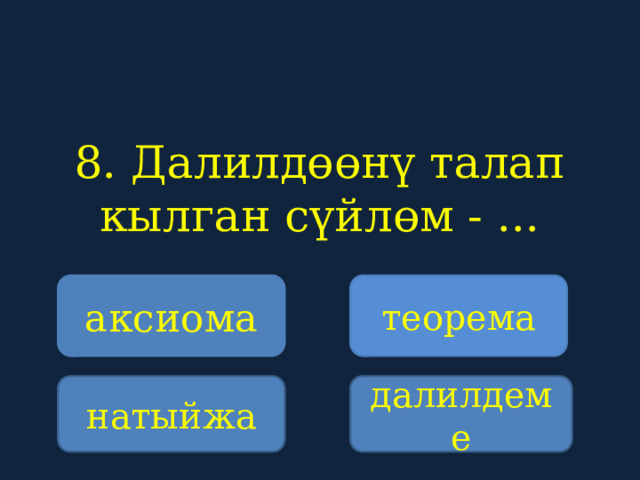 8. Далилдөөнү талап кылган сүйлөм - ...

аксиома

теорема

натыйжа

далилдеме